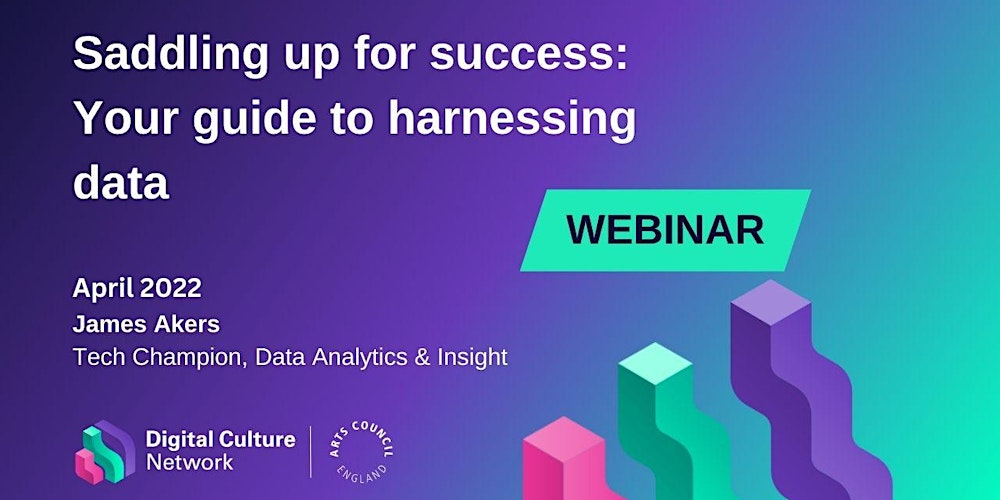 Saddling up for success: Your guide to harnessing data

WEBINAR

April 2022
James Akers
Tech Champion, Data Analytics & Insight

Digital Culture Network

ARTS COUNCIL ENGLAND